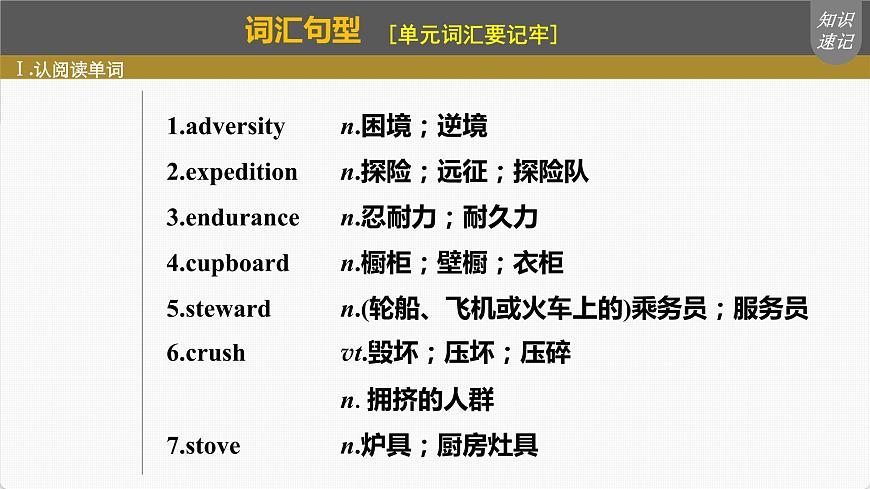 词汇句型 [单元词汇要记牢]

知识速记

Ⅰ.认阅读单词

1.adversity n.困境；逆境

2.expedition n.探险；远征；探险队

3.endurance n.忍耐力；耐久力

4.cupboard n.橱柜；壁橱；衣柜

5.steward n.(轮船、飞机或火车上的)乘务员；服务员

6.crush vt.毁坏；压坏；压碎

n. 拥挤的人群

7.stove n.炉具；厨房灶具